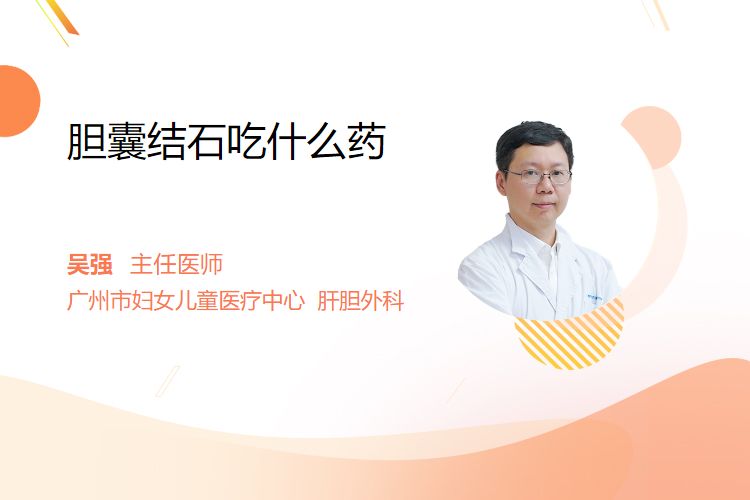 胆囊结石吃什么药

吴强 主任医师
广州市妇女儿童医疗中心 肝胆外科